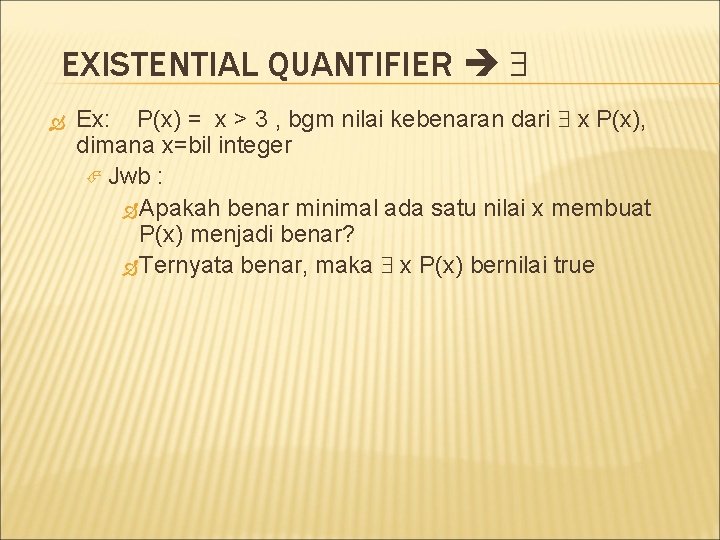 EXISTENTIAL QUANTIFIER → $\exists$

Ex: P(x) = x > 3 , bgm nilai kebenaran dari $\exists$ x P(x), dimana x=bil integer

Jwb :

Apakah benar minimal ada satu nilai x membuat P(x) menjadi benar?

Ternyata benar, maka $\exists$ x P(x) bernilai true